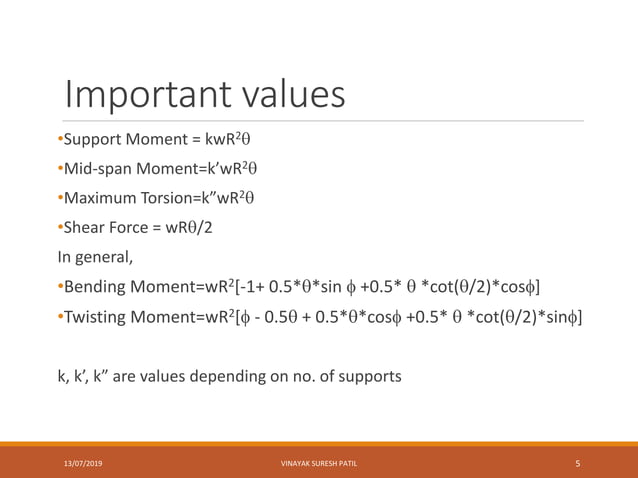 Important values

•Support Moment = $kwR^2\theta$

•Mid-span Moment=$k'wR^2\theta$

•Maximum Torsion=$k''wR^2\theta$

•Shear Force = $wR\theta/2$

In general,

•Bending Moment=$wR^2[-1+ 0.5*\theta*\sin \phi +0.5* \theta *\cot(\theta/2)*\cos\phi]$

•Twisting Moment=$wR^2[\phi - 0.5\theta + 0.5*\theta*\cos\phi +0.5* \theta *\cot(\theta/2)*\sin\phi]$

k, k', k" are values depending on no. of supports

13/07/2019

VINAYAK SURESH PATIL

5